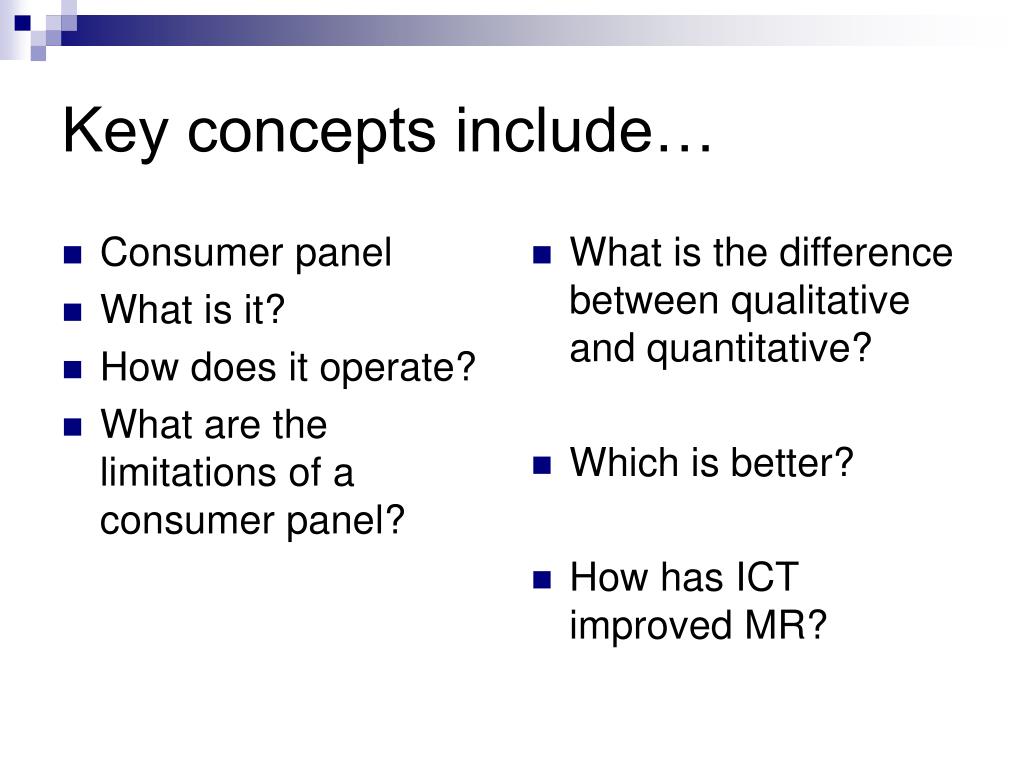 Key concepts include…

- Consumer panel
- What is it?
- How does it operate?
- What are the limitations of a consumer panel?

- What is the difference between qualitative and quantitative?

- Which is better?

- How has ICT improved MR?